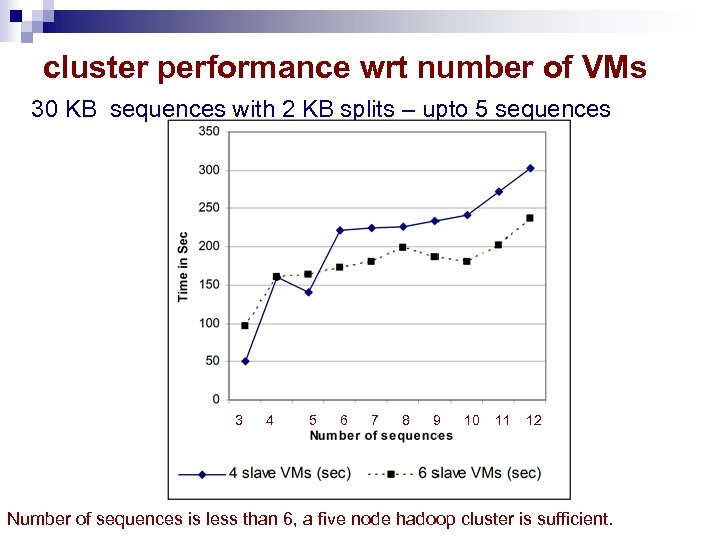 cluster performance wrt number of VMs

30 KB sequences with 2 KB splits – upto 5 sequences

350
300
250
200
150
100
50
0

Time in Sec

3 4 5 6 7 8 9 10 11 12

Number of sequences

4 slave VMs (sec)
6 slave VMs (sec)

Number of sequences is less than 6, a five node hadoop cluster is sufficient.